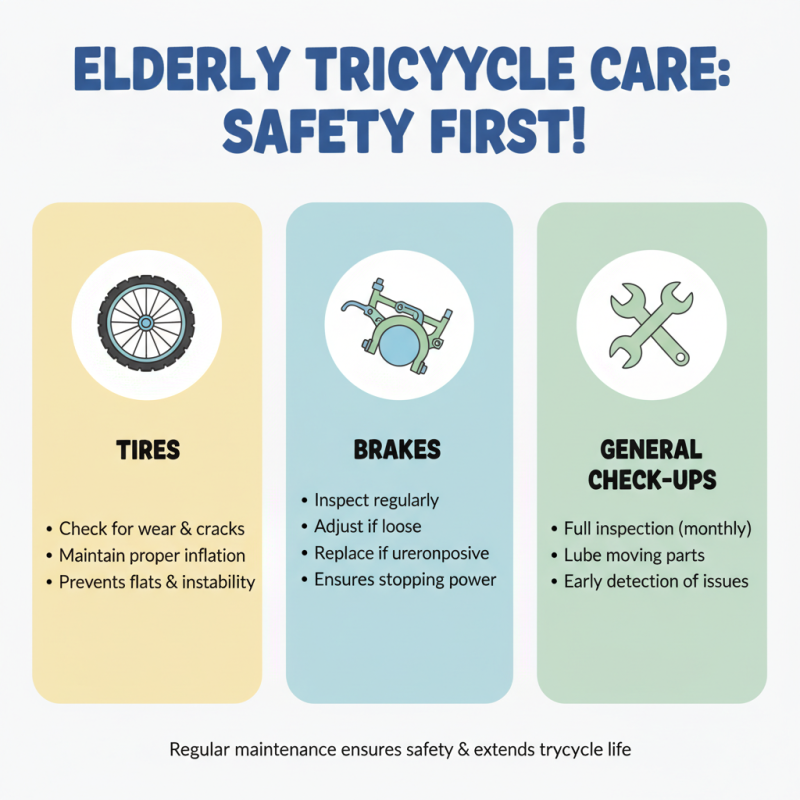 ELDERLY TRICYYCLE CARE: SAFETY FIRST!

TIRES

• Check for wear & cracks
• Maintain proper inflation
• Prevents flats & instability

BRAKES

• Inspect regularly
• Adjust if loose
• Replace if ureronposive
• Ensures stopping power

GENERAL CHECK-UPS

• Full inspection (monthly)
• Lube moving parts
• Early detection of issues

Regular maintenance ensures safety & extends trycycle life